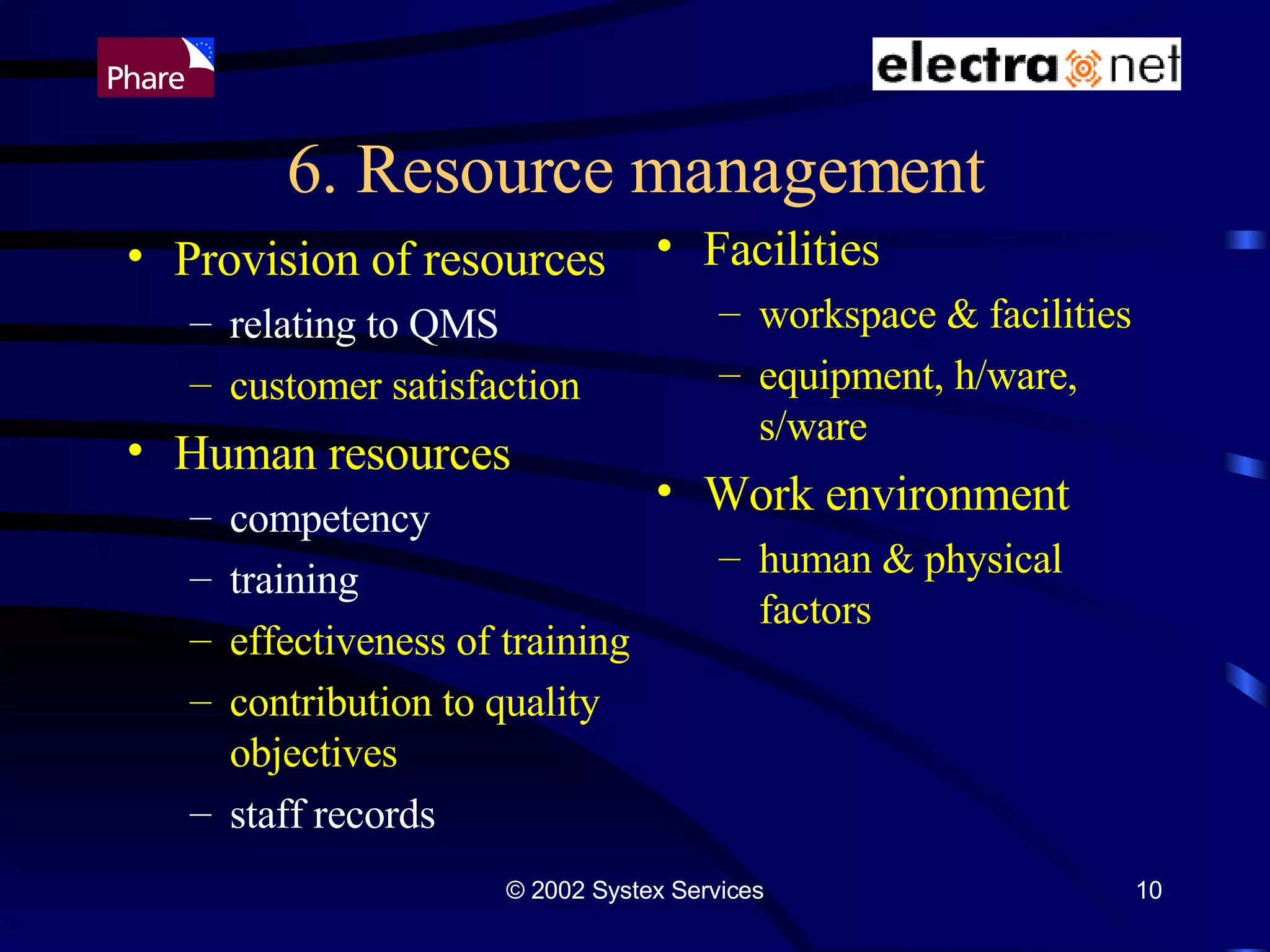 Phare

electra net

6. Resource management

• Provision of resources
– relating to QMS
– customer satisfaction
• Human resources
– competency
– training
– effectiveness of training
– contribution to quality objectives
– staff records

• Facilities
– workspace & facilities
– equipment, h/ware, s/ware
• Work environment
– human & physical factors

© 2002 Systex Services

10